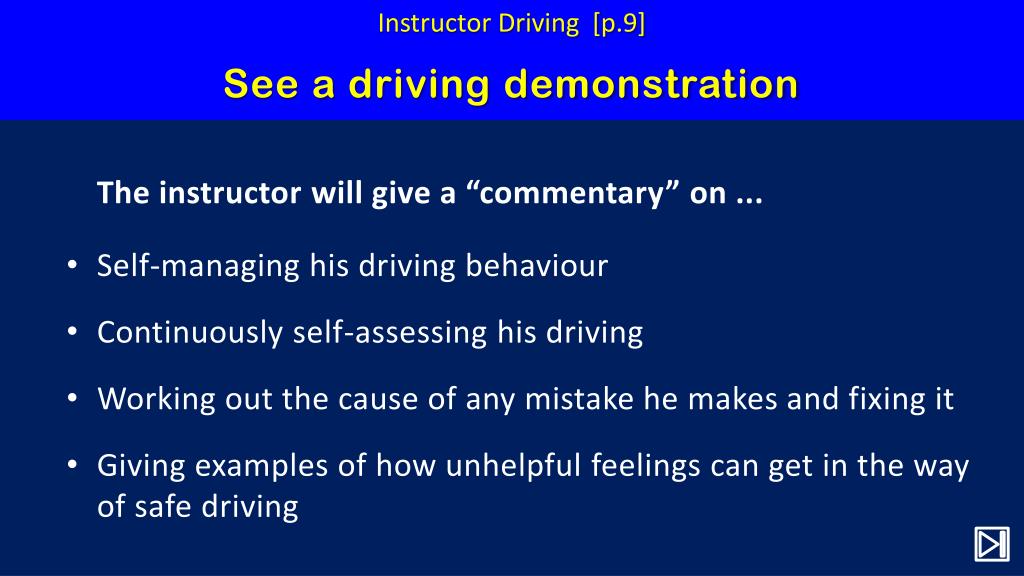 Instructor Driving [p.9]

See a driving demonstration

The instructor will give a “commentary” on ...

• Self-managing his driving behaviour

• Continuously self-assessing his driving

• Working out the cause of any mistake he makes and fixing it

• Giving examples of how unhelpful feelings can get in the way of safe driving